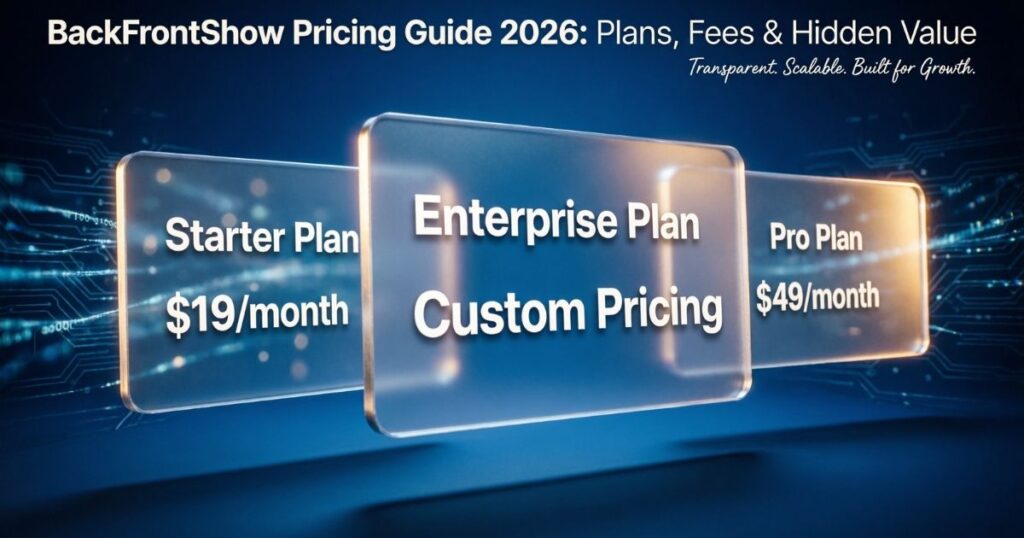 BackFrontShow Pricing Guide 2026: Plans, Fees & Hidden Value

Transparent. Scalable. Built for Growth.

Starter Plan
$19/month

Enterprise Plan
Custom Pricing

Pro Plan
$49/month